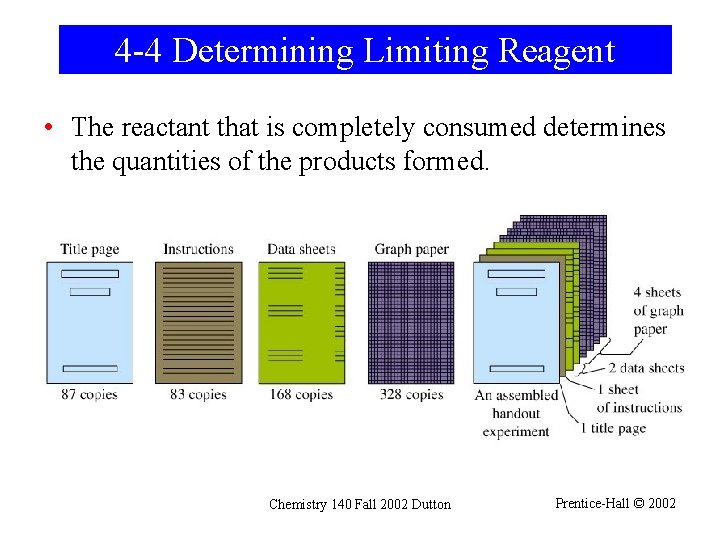 4-4 Determining Limiting Reagent

• The reactant that is completely consumed determines the quantities of the products formed.

Title page
87 copies

Instructions
83 copies

Data sheets
168 copies

Graph paper
328 copies

An assembled handout experiment

4 sheets of graph paper

2 data sheets

1 sheet of instructions

1 title page

Chemistry 140 Fall 2002 Dutton

Prentice-Hall © 2002